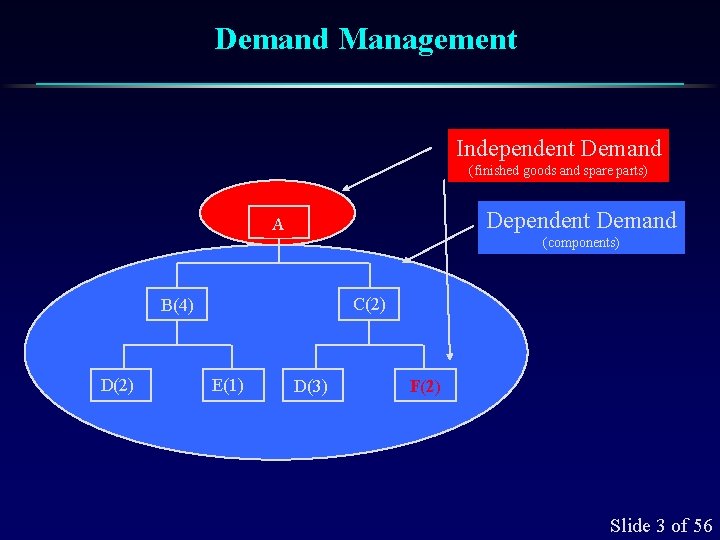 Demand Management

Independent Demand
(finished goods and spare parts)

Dependent Demand
(components)

A

B(4)

C(2)

D(2)

E(1)

D(3)

F(2)

Slide 3 of 56